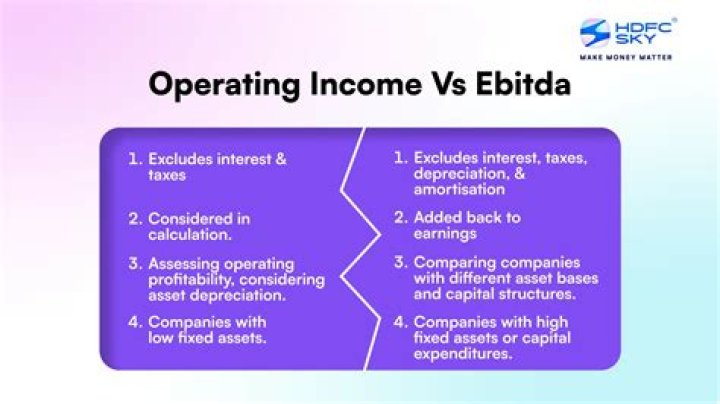 HDFC SKY®
MAKE MONEY MATTER

Operating Income Vs Ebitda

1. Excludes interest & taxes

2. Considered in calculation.

3. Assessing operating profitability, considering asset depreciation.

4. Companies with low fixed assets.

1. Excludes interest, taxes, depreciation, & amortisation

2. Added back to earnings

3. Comparing companies with different asset bases and capital structures.

4. Companies with high fixed assets or capital expenditures.